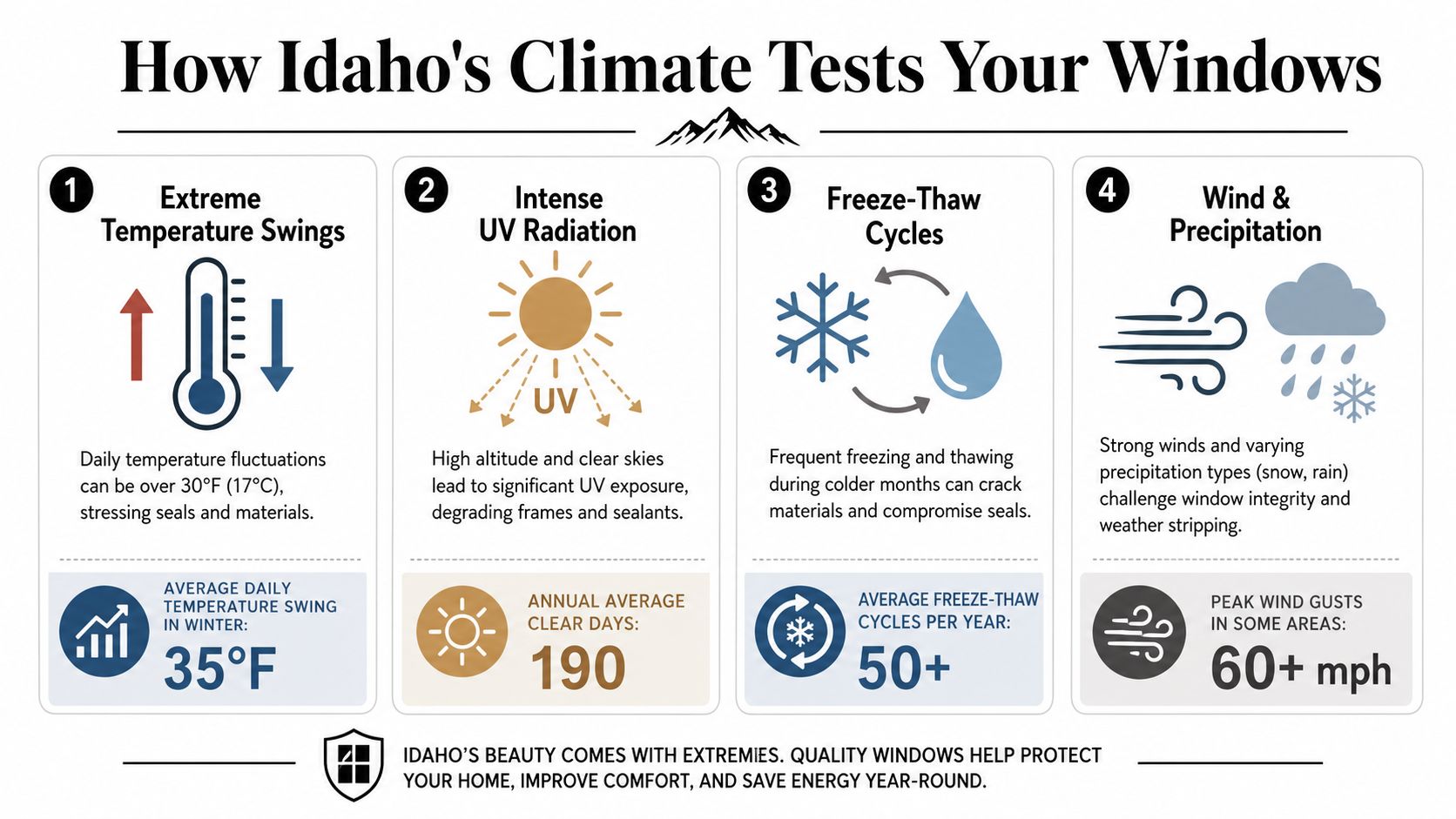 How Idaho's Climate Tests Your Windows

1 Extreme Temperature Swings

Daily temperature fluctuations can be over 30°F (17°C), stressing seals and materials.

AVERAGE DAILY TEMPERATURE SWING IN WINTER:
35°F

2 Intense UV Radiation

UV

High altitude and clear skies lead to significant UV exposure, degrading frames and sealants.

ANNUAL AVERAGE CLEAR DAYS:
190

3 Freeze-Thaw Cycles

Frequent freezing and thawing during colder months can crack materials and compromise seals.

AVERAGE FREEZE-THAW CYCLES PER YEAR:
50+

4 Wind & Precipitation

Strong winds and varying precipitation types (snow, rain) challenge window integrity and weather stripping.

PEAK WIND GUSTS IN SOME AREAS:
60+ mph

IDAHO'S BEAUTY COMES WITH EXTREMIES. QUALITY WINDOWS HELP PROTECT YOUR HOME, IMPROVE COMFORT, AND SAVE ENERGY YEAR-ROUND.